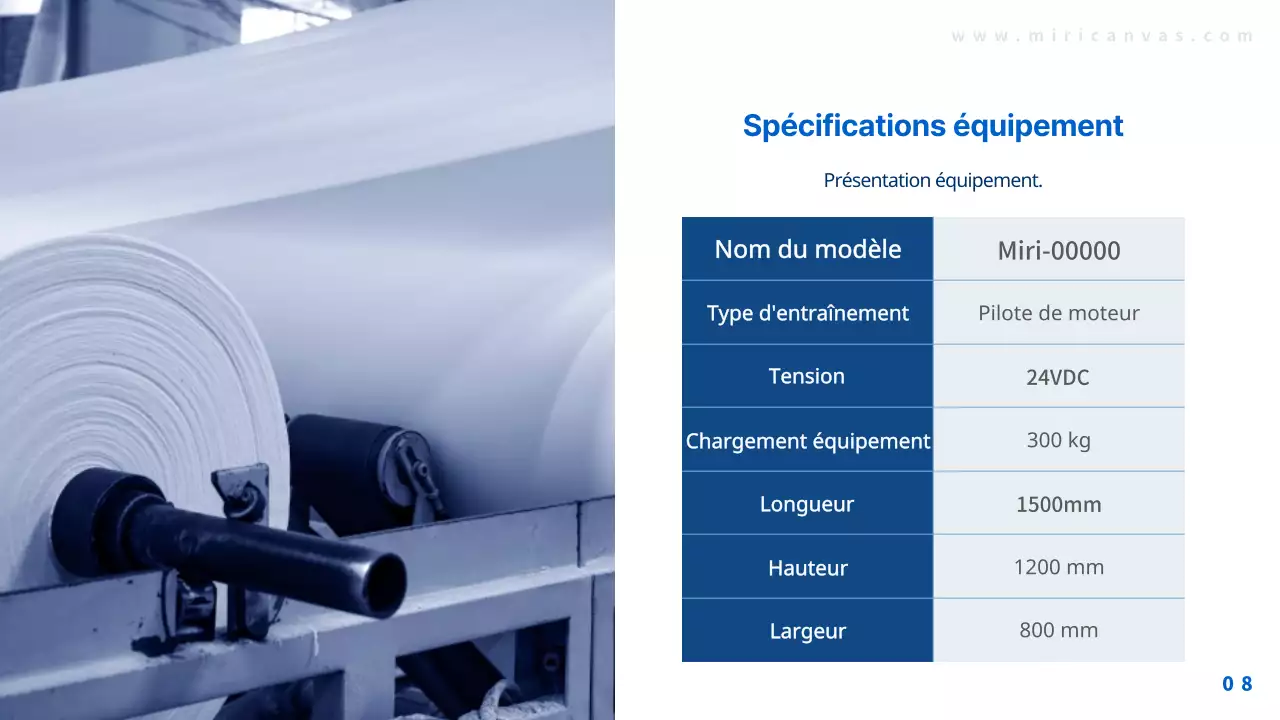 www.miricanvas.com

Spécifications équipement

Présentation équipement.

| Nom du modèle | Miri-00000 |
|---|---|
| Type d'entraînement | Pilote de moteur |
| Tension | 24VDC |
| Chargement équipement | 300 kg |
| Longueur | 1500mm |
| Hauteur | 1200 mm |
| Largeur | 800 mm |

08